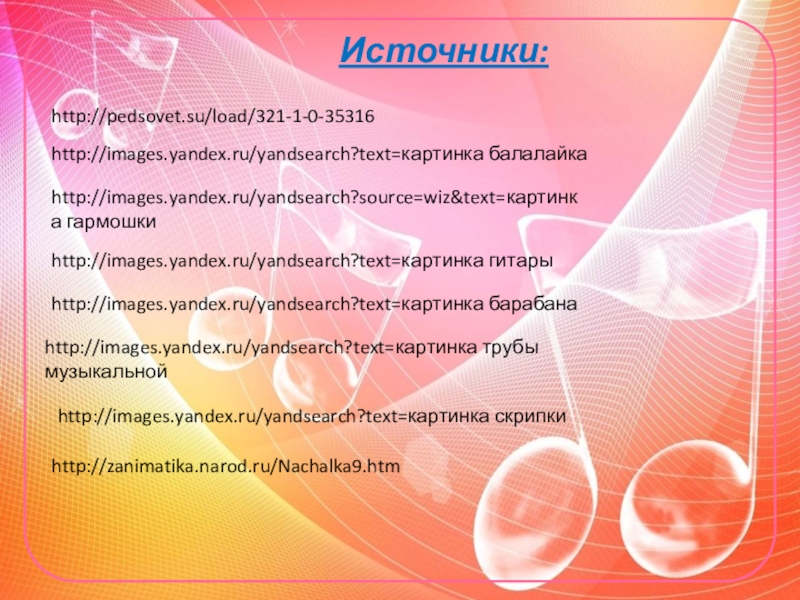 Источники:

http://pedsovet.su/load/321-1-0-35316

http://images.yandex.ru/yandsearch?text=картинка балалайка

http://images.yandex.ru/yandsearch?source=wiz&text=картинка гармошки

http://images.yandex.ru/yandsearch?text=картинка гитары

http://images.yandex.ru/yandsearch?text=картинка барабана

http://images.yandex.ru/yandsearch?text=картинка трубы музыкальной

http://images.yandex.ru/yandsearch?text=картинка скрипки

http://zanimatika.narod.ru/Nachalka9.htm